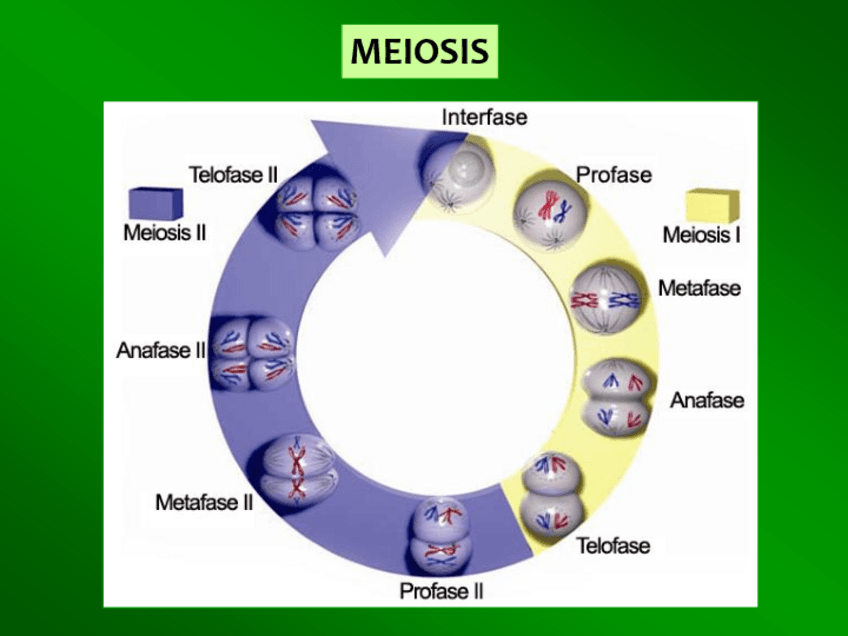 MEIOSIS

Interfase

Profase

Meiosis I

Metafase

Anafase

Telofase

Profase II

Metafase II

Anafase II

Telofase II

Meiosis II